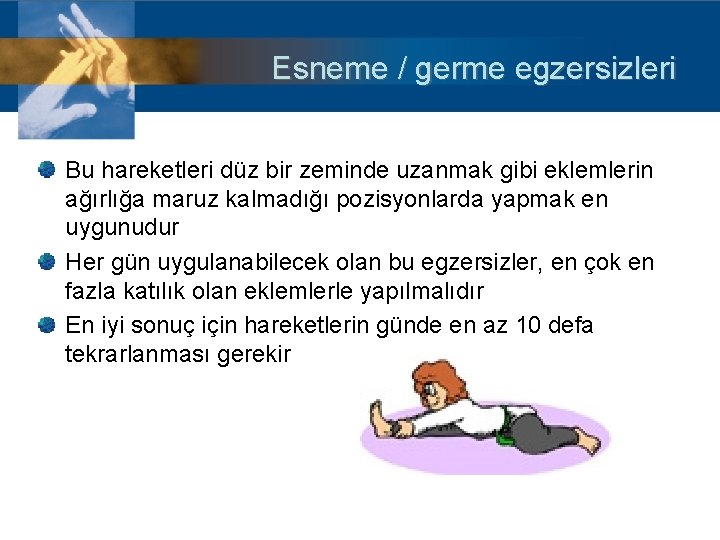 Esneme / germe egzersizleri

Bu hareketleri düz bir zeminde uzanmak gibi eklemlerin ağırlığa maruz kalmadığı pozisyonlarda yapmak en uygunudur

Her gün uygulanabilecek olan bu egzersizler, en çok en fazla katılık olan eklemlerle yapılmalıdır

En iyi sonuç için hareketlerin günde en az 10 defa tekrarlanması gerekir